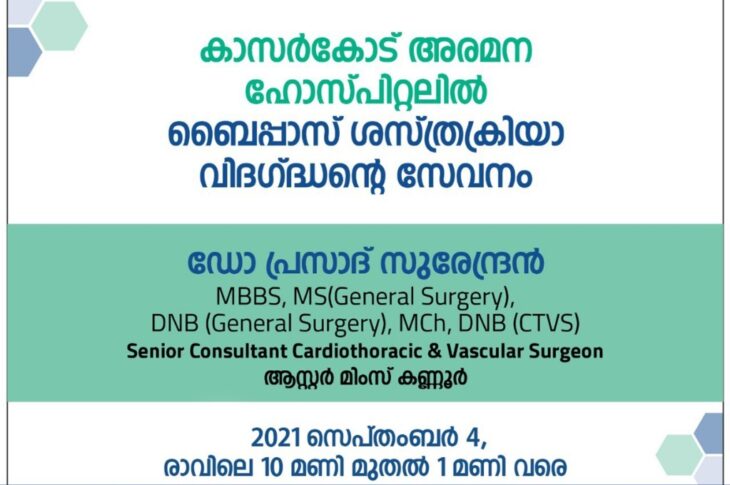 കാസർകോട് അരമന ഹോസ്പിറ്റലിൽ ബൈപ്പാസ് ശസ്ത്രക്രിയാ വിദഗ്ദ്ധന്റെ സേവനം

ഡോ പ്രസാദ് സുരേന്ദ്രൻ
MBBS, MS(General Surgery),
DNB (General Surgery), MCh, DNB (CTVS)
Senior Consultant Cardiothoracic & Vascular Surgeon
ആസ്റ്റർ മിംസ് കണ്ണൂർ

2021 സെപ്തംബർ 4,
രാവിലെ 10 മണി മുതൽ 1 മണി വരെ